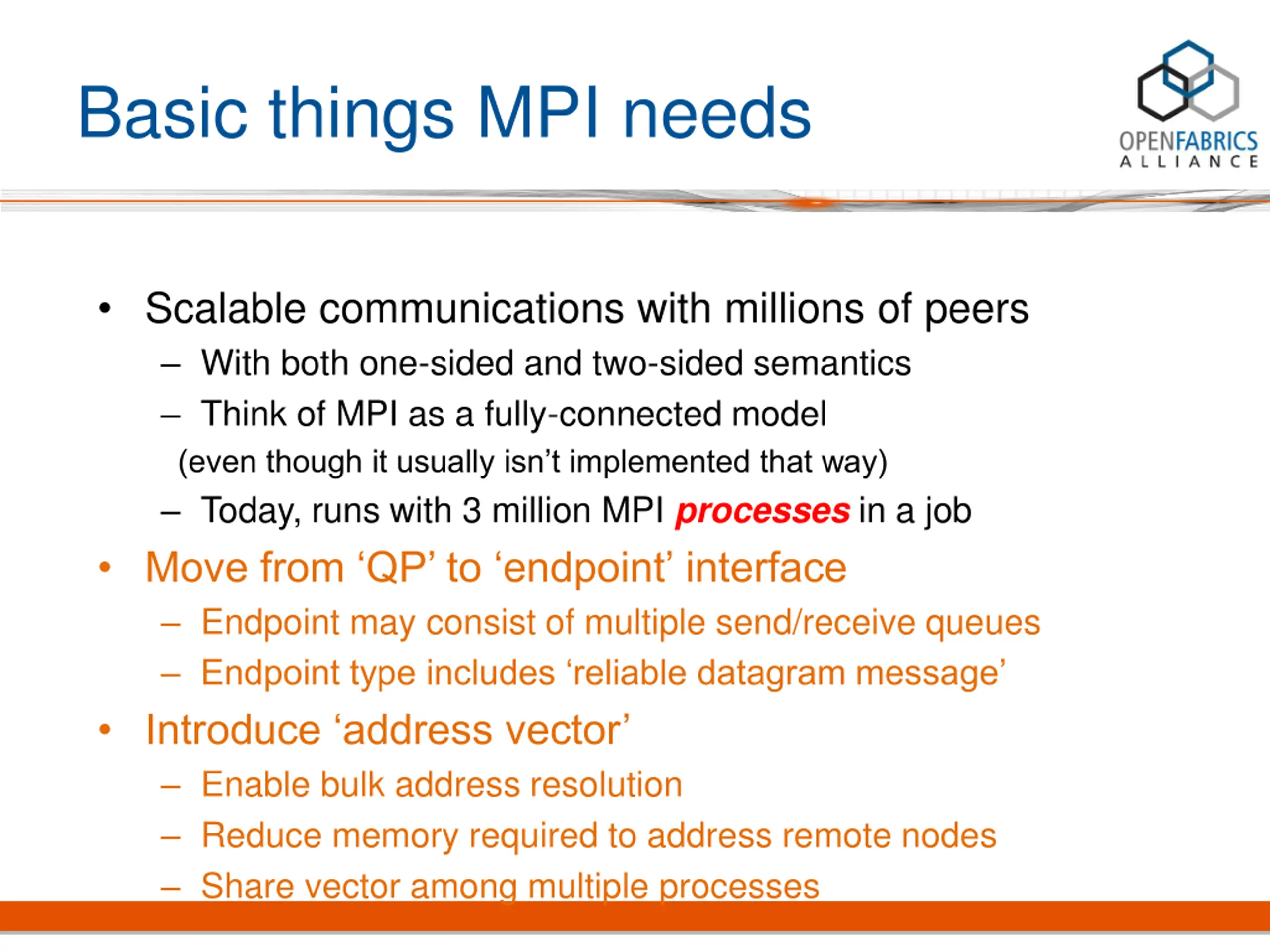 Basic things MPI needs

OPENFABRICS
ALLIANCE

• Scalable communications with millions of peers
– With both one-sided and two-sided semantics
– Think of MPI as a fully-connected model
(even though it usually isn't implemented that way)
– Today, runs with 3 million MPI processes in a job

• Move from 'QP' to 'endpoint' interface
– Endpoint may consist of multiple send/receive queues
– Endpoint type includes 'reliable datagram message'

• Introduce 'address vector'
– Enable bulk address resolution
– Reduce memory required to address remote nodes
– Share vector among multiple processes